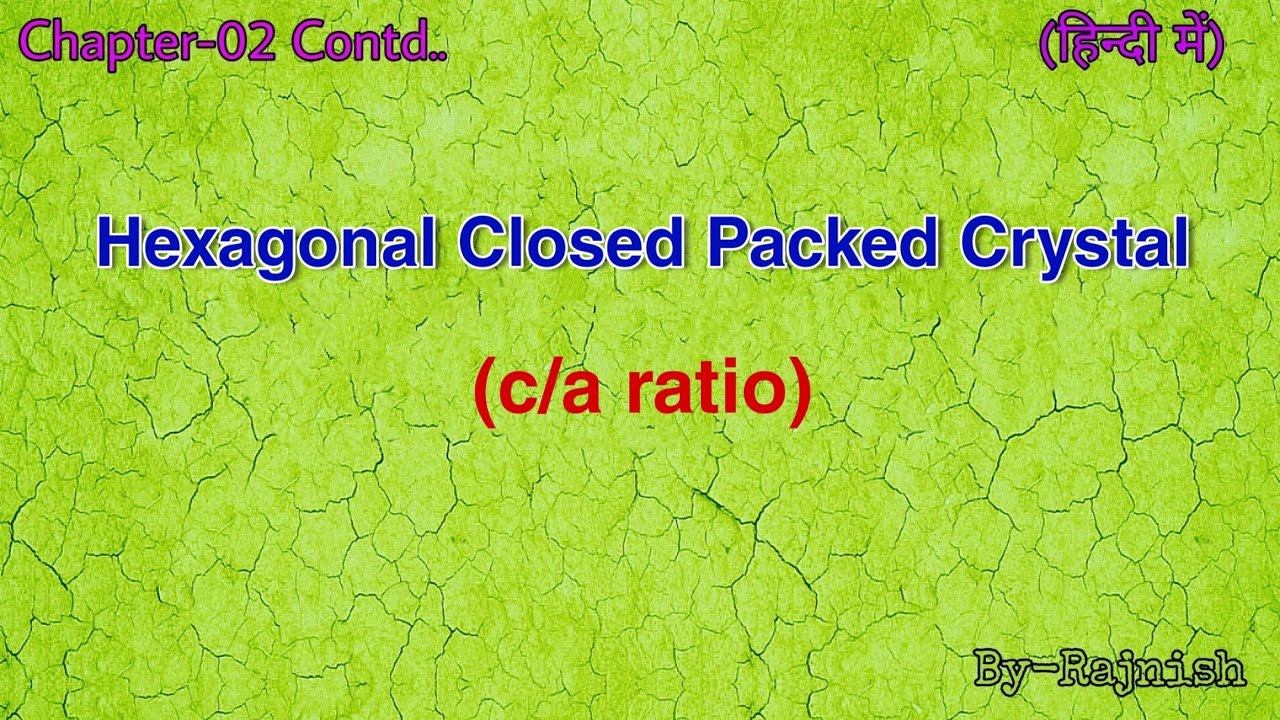 Chapter-02 Contd..

(हिन्दी में)

Hexagonal Closed Packed Crystal

(c/a ratio)

By-Rajnish